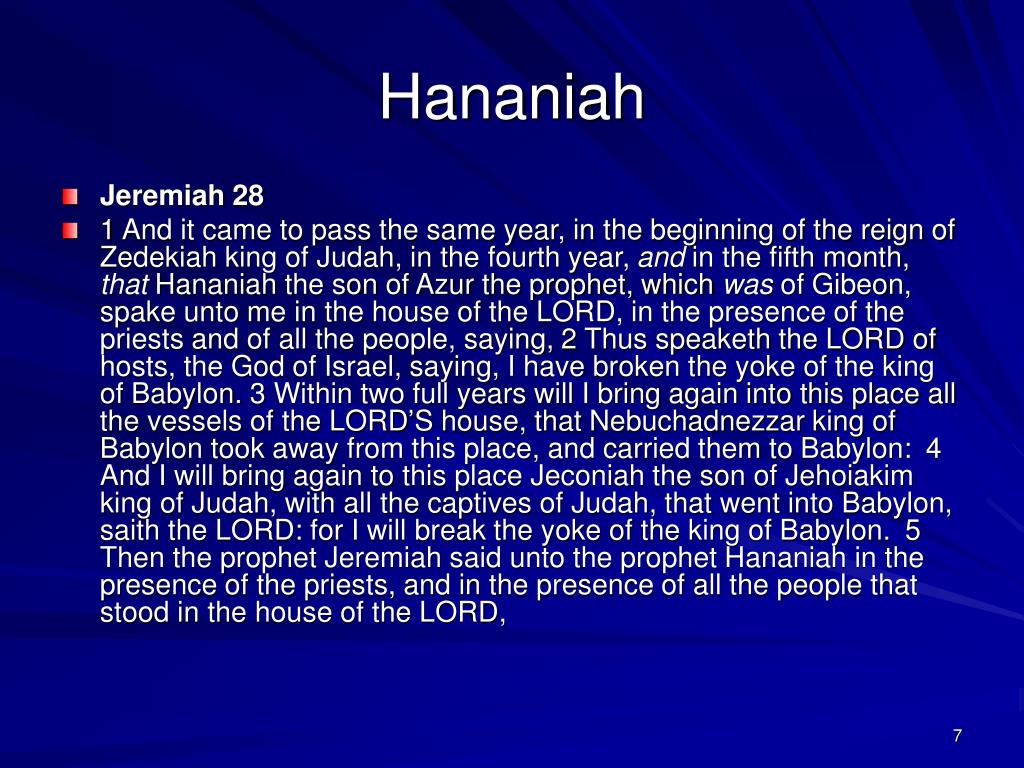 Hananiah

Jeremiah 28

1 And it came to pass the same year, in the beginning of the reign of Zedekiah king of Judah, in the fourth year, and in the fifth month, that Hananiah the son of Azur the prophet, which was of Gibeon, spake unto me in the house of the LORD, in the presence of the priests and of all the people, saying, 2 Thus speaketh the LORD of hosts, the God of Israel, saying, I have broken the yoke of the king of Babylon. 3 Within two full years will I bring again into this place all the vessels of the LORD'S house, that Nebuchadnezzar king of Babylon took away from this place, and carried them to Babylon: 4 And I will bring again to this place Jeconiah the son of Jehoiakim king of Judah, with all the captives of Judah, that went into Babylon, saith the LORD: for I will break the yoke of the king of Babylon. 5 Then the prophet Jeremiah said unto the prophet Hananiah in the presence of the priests, and in the presence of all the people that stood in the house of the LORD,

7